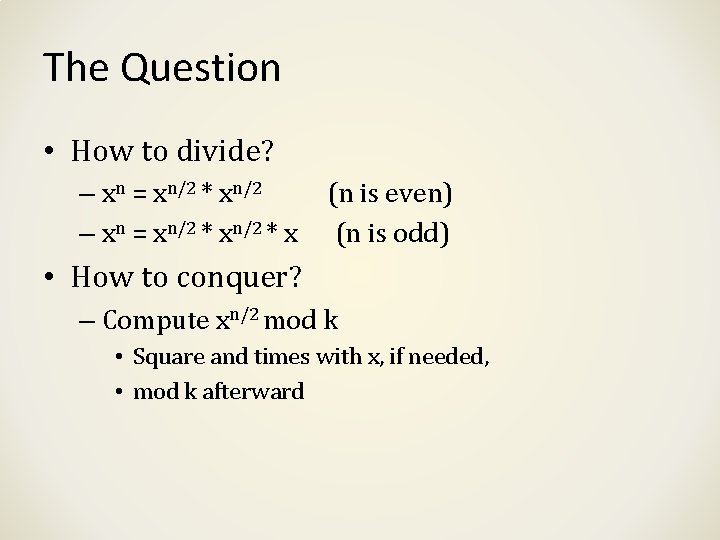 The Question

• How to divide?
– $x^n = x^{n/2} * x^{n/2}$ (n is even)
– $x^n = x^{n/2} * x^{n/2} * x$ (n is odd)

• How to conquer?
– Compute $x^{n/2}$ mod k
• Square and times with x, if needed,
• mod k afterward